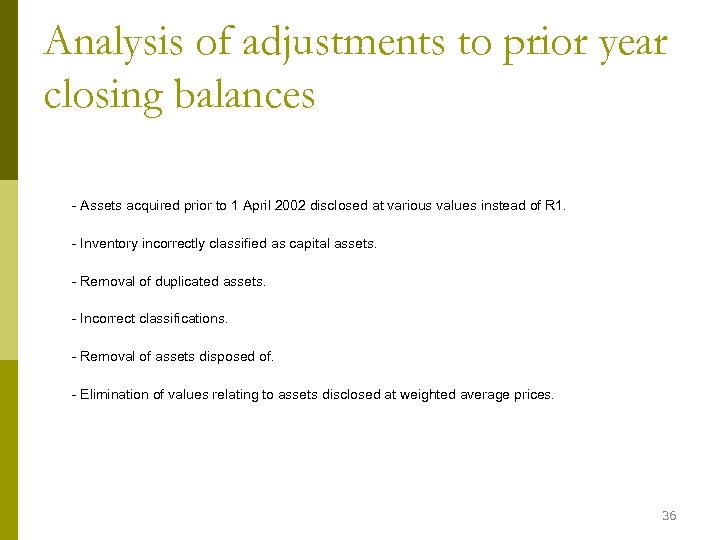 Analysis of adjustments to prior year closing balances

- Assets acquired prior to 1 April 2002 disclosed at various values instead of R1.

- Inventory incorrectly classified as capital assets.

- Removal of duplicated assets.

- Incorrect classifications.

- Removal of assets disposed of.

- Elimination of values relating to assets disclosed at weighted average prices.

36